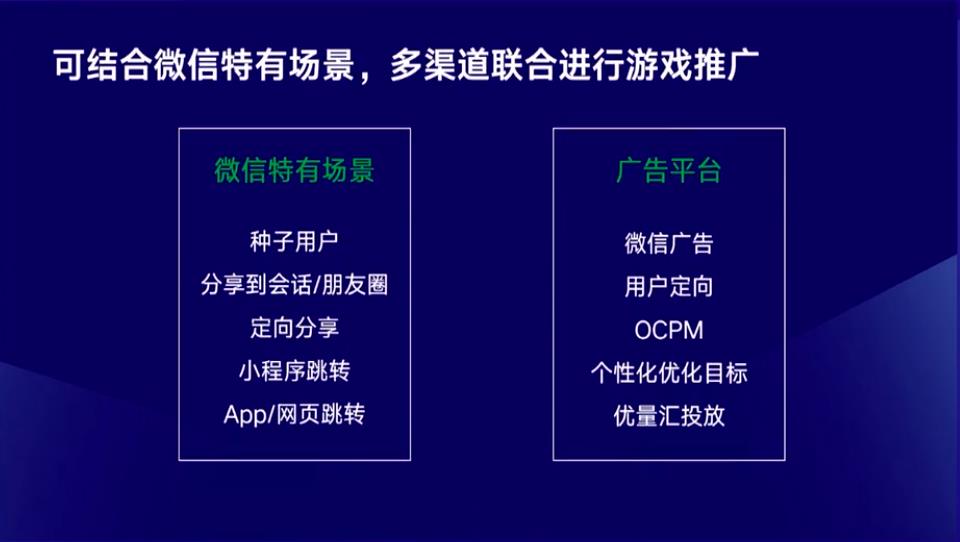 可结合微信特有场景，多渠道联合进行游戏推广

微信特有场景

种子用户
分享到会话/朋友圈
定向分享
小程序跳转
App/网页跳转

广告平台

微信广告
用户定向
OCPM
个性化优化目标
优量汇投放